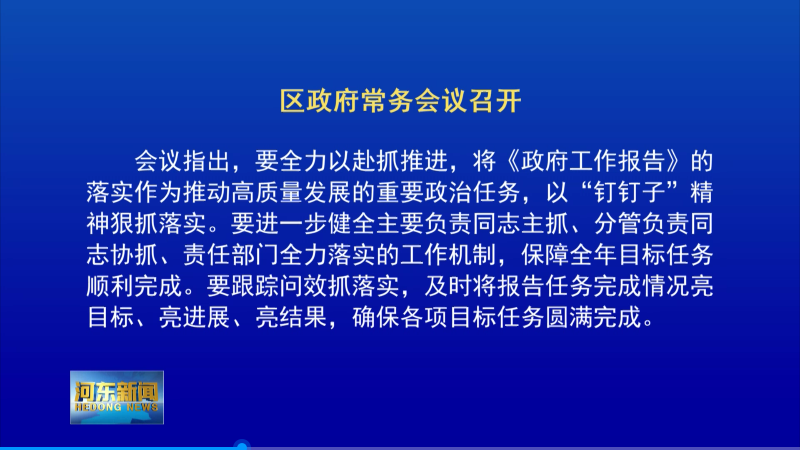 区政府常务会议召开

会议指出，要全力以赴抓推进，将《政府工作报告》的落实作为推动高质量发展的重要政治任务，以“钉钉子”精神狠抓落实。要进一步健全主要负责同志主抓、分管负责同志协抓、责任部门全力落实的工作机制，保障全年目标任务顺利完成。要跟踪问效抓落实，及时将报告任务完成情况亮目标、亮进展、亮结果，确保各项目标任务圆满完成。

河东新闻
HEDONG NEWS